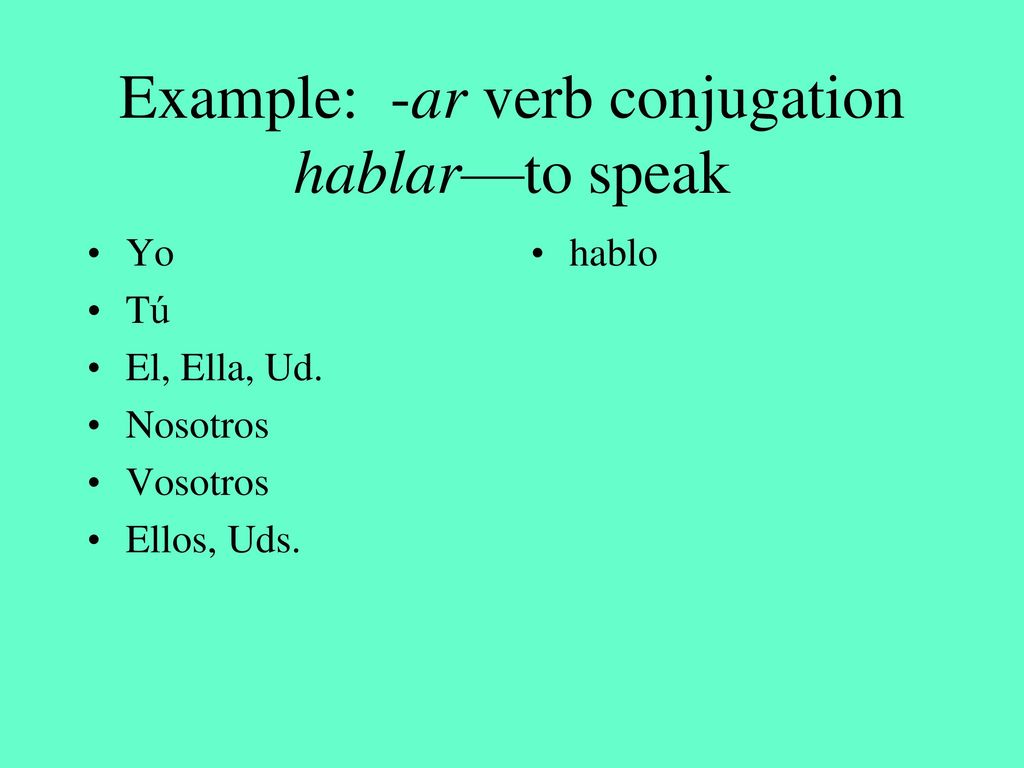 Example: -ar verb conjugation hablar—to speak

• Yo
• Tú
• El, Ella, Ud.
• Nosotros
• Vosotros
• Ellos, Uds.

• hablo